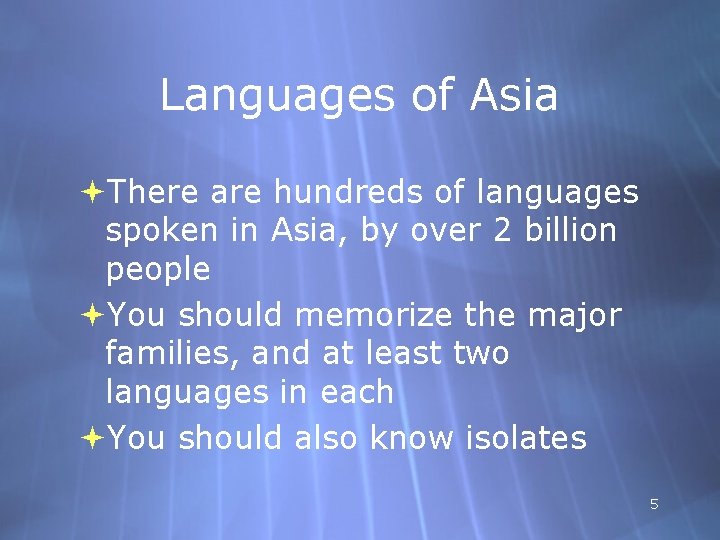 Languages of Asia

There are hundreds of languages spoken in Asia, by over 2 billion people

You should memorize the major families, and at least two languages in each

You should also know isolates

5